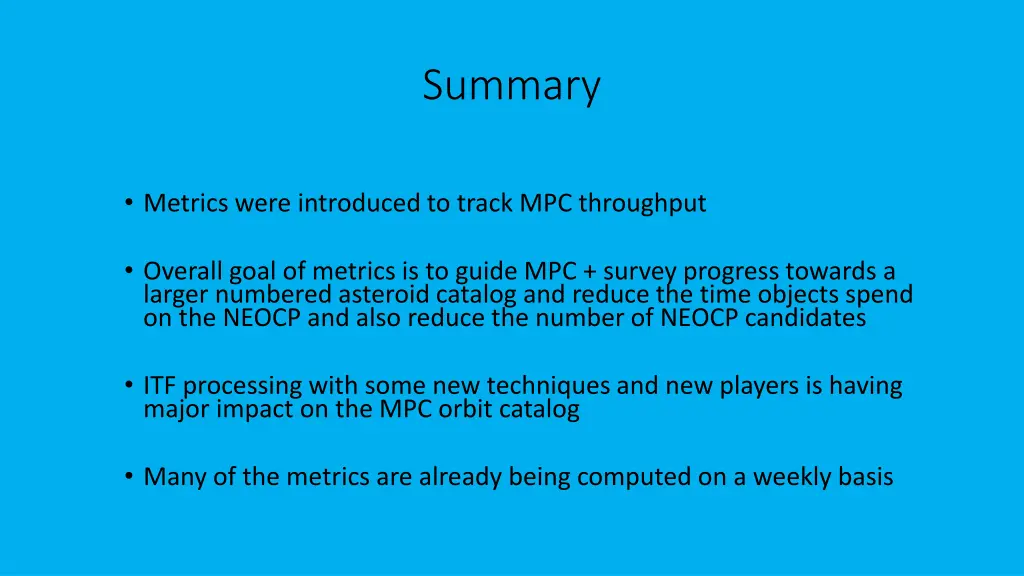 Summary

• Metrics were introduced to track MPC throughput

• Overall goal of metrics is to guide MPC + survey progress towards a larger numbered asteroid catalog and reduce the time objects spend on the NEOCP and also reduce the number of NEOCP candidates

• ITF processing with some new techniques and new players is having major impact on the MPC orbit catalog

• Many of the metrics are already being computed on a weekly basis